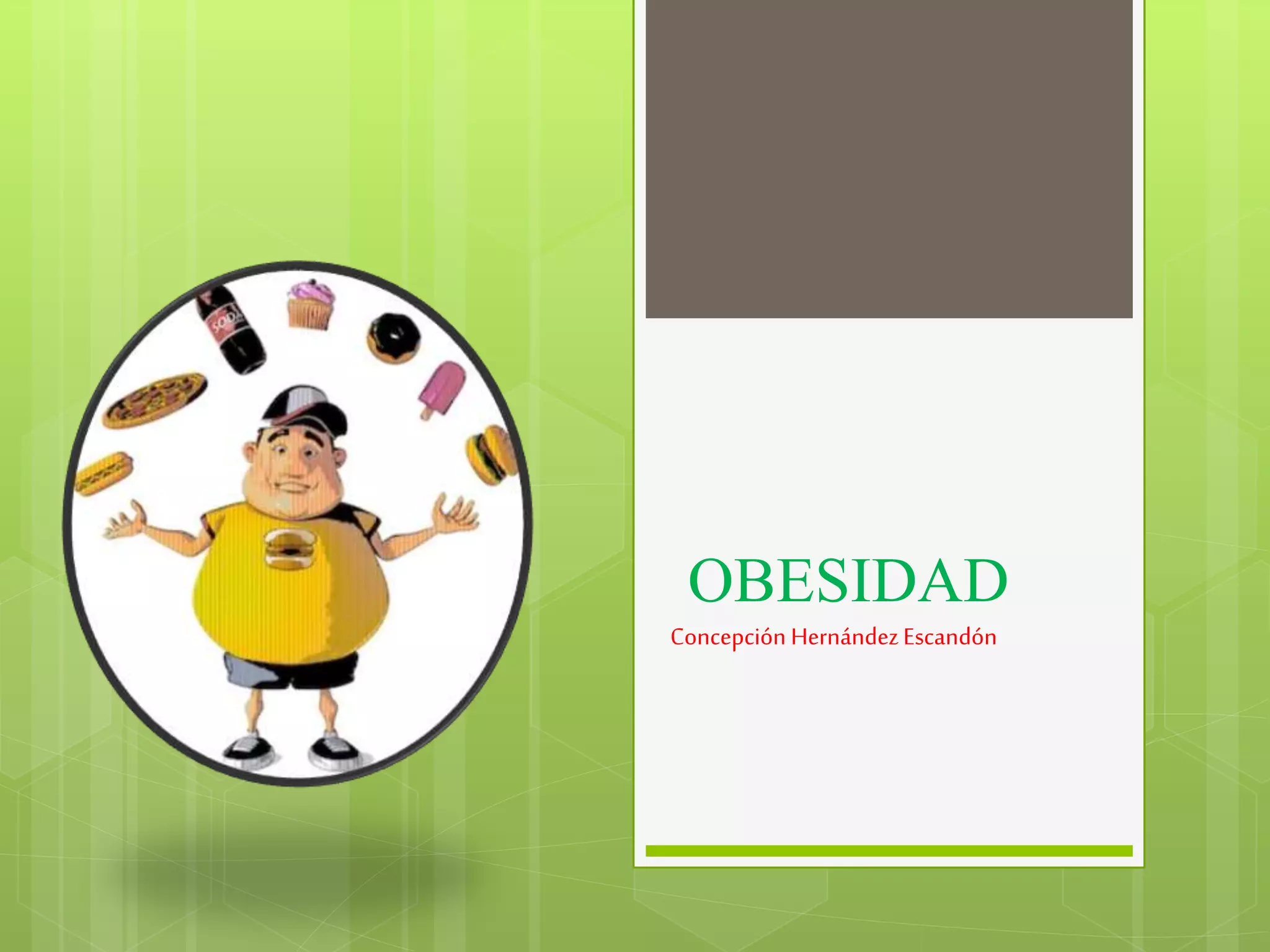 SODA

OBESIDAD

Concepción Hernández Escandón